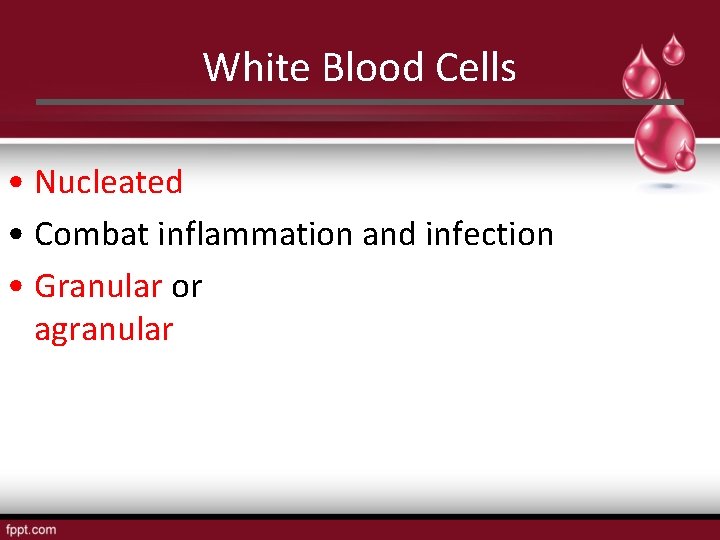 White Blood Cells

• Nucleated
• Combat inflammation and infection
• Granular or agranular

fppt.com